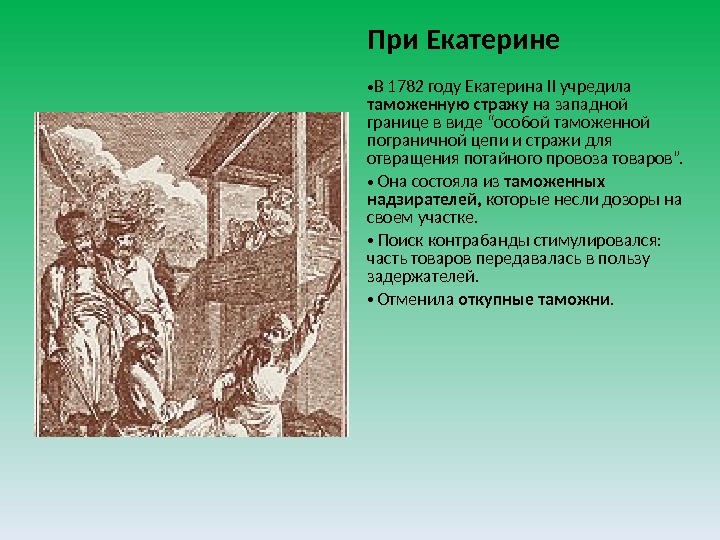 При Екатерине

•В 1782 году Екатерина II учредила таможенную стражу на западной границе в виде "особой таможенной пограничной цепи и стражи для отвращения потайного провоза товаров".

• Она состояла из таможенных надзирателей, которые несли дозоры на своем участке.

• Поиск контрабанды стимулировался: часть товаров передавалась в пользу задержателей.

• Отменила откупные таможни.